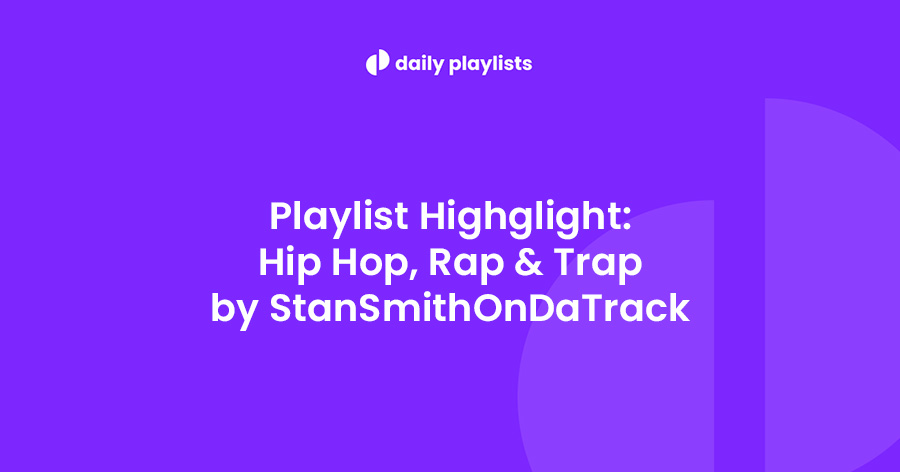 daily playlists

Playlist Highglight:
Hip Hop, Rap & Trap
by StanSmithOnDaTrack